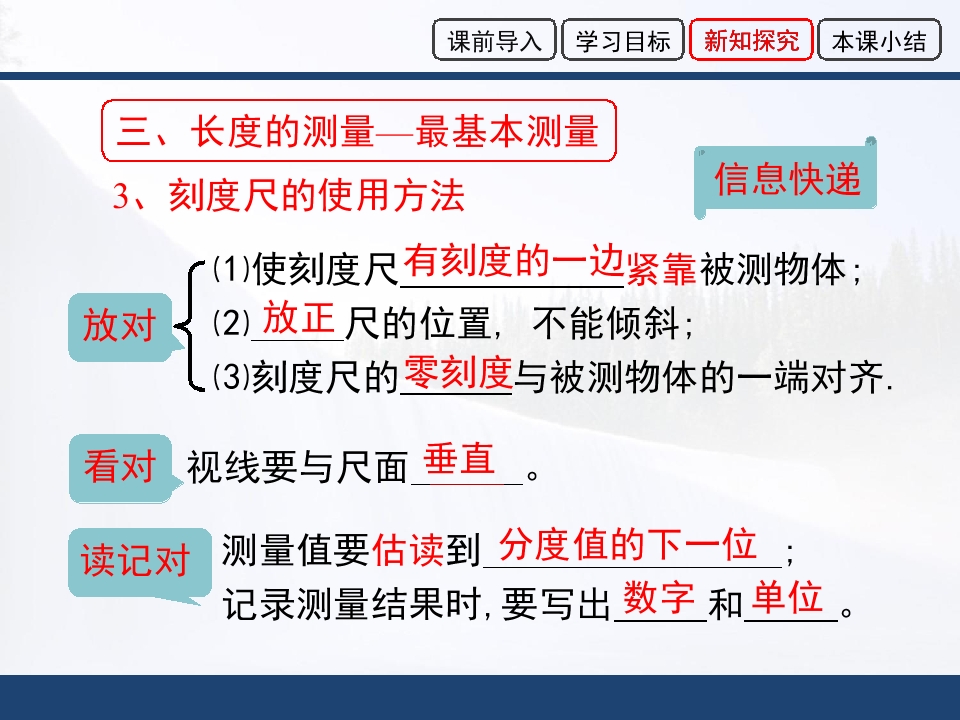 课前导入 学习目标 新知探究 本课小结

三、长度的测量—最基本测量

3、刻度尺的使用方法

信息快递

放对

(1)使刻度尺有刻度的一边紧靠被测物体;

(2)放正尺的位置，不能倾斜;

(3)刻度尺的零刻度与被测物体的一端对齐.

看对 视线要与尺面垂直。

读记对 测量值要估读到分度值的下一位;

记录测量结果时,要写出数字和单位。